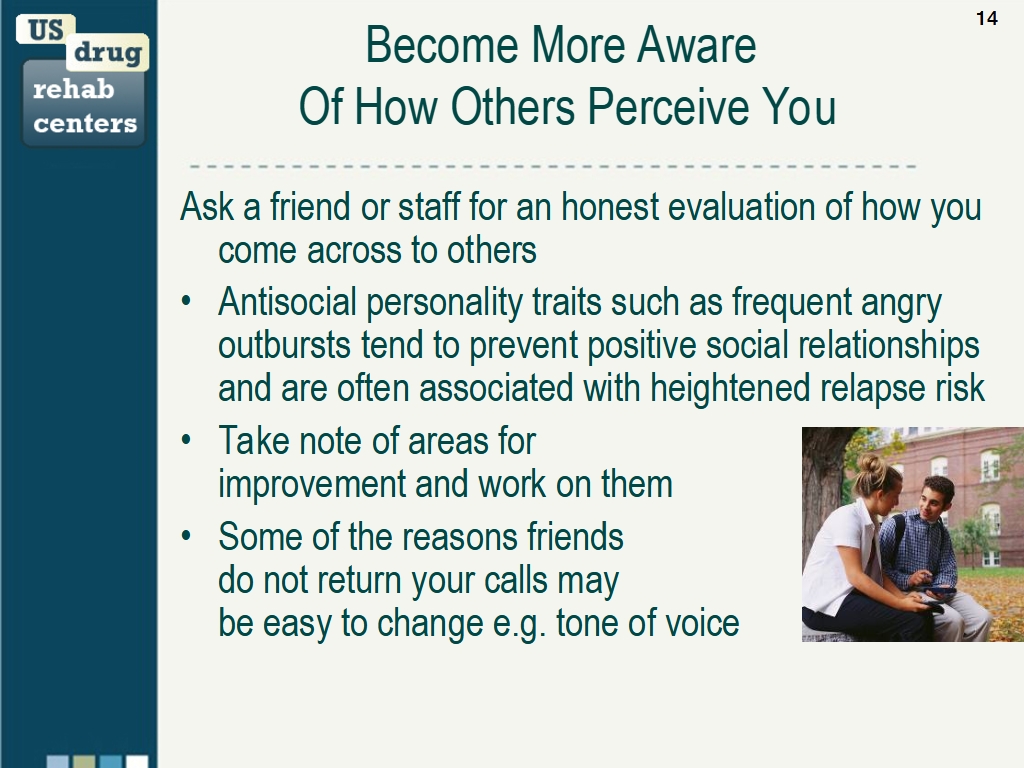 US drug rehab centers

14

Become More Aware
Of How Others Perceive You

Ask a friend or staff for an honest evaluation of how you come across to others

• Antisocial personality traits such as frequent angry outbursts tend to prevent positive social relationships and are often associated with heightened relapse risk

• Take note of areas for improvement and work on them

• Some of the reasons friends do not return your calls may be easy to change e.g. tone of voice